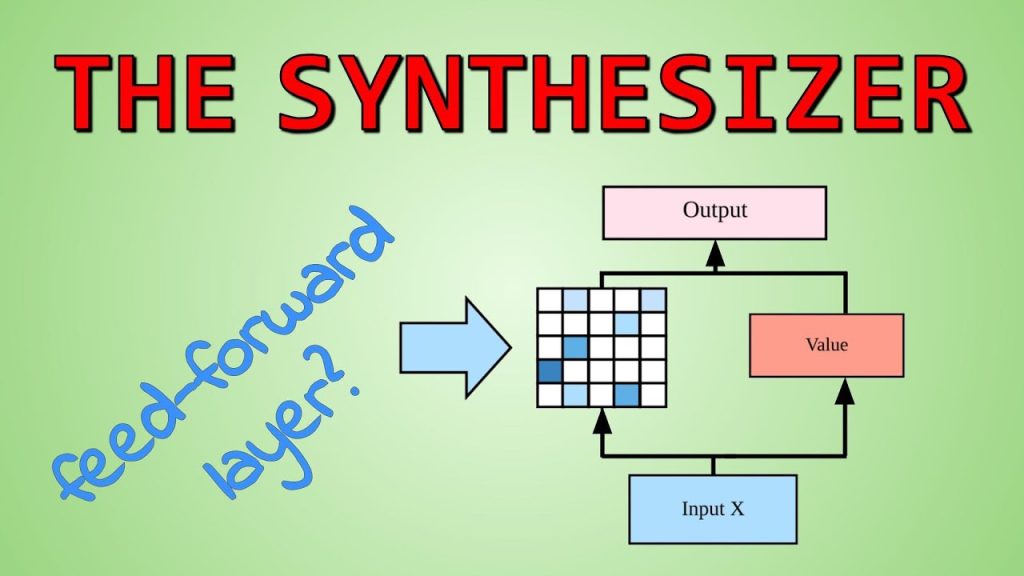 THE SYNTHESIZER

feed-forward layer?

Output

Value

Input X